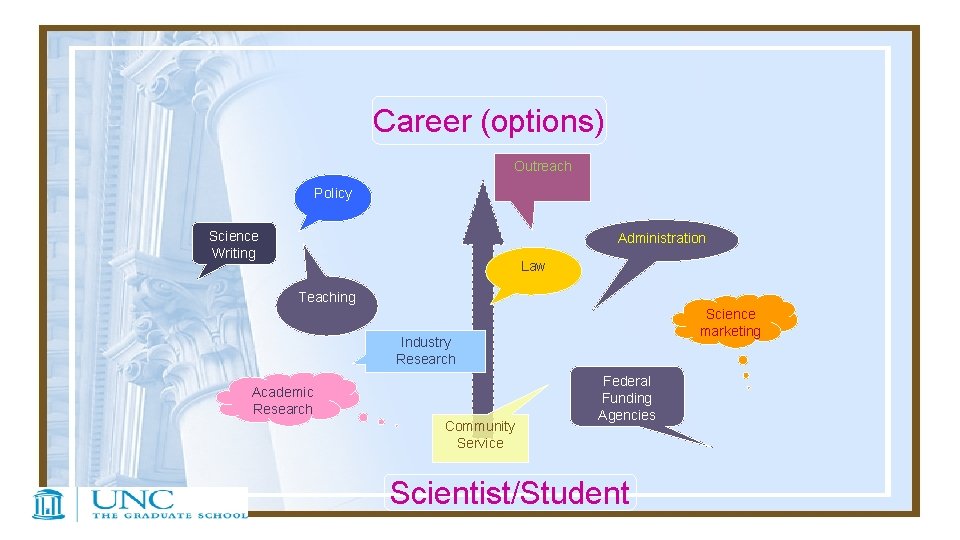 Career (options)

Outreach

Policy

Science Writing

Administration

Law

Teaching

Science marketing

Industry Research

Academic Research

Federal Funding Agencies

Community Service

Scientist/Student

UNC
THE GRADUATE SCHOOL